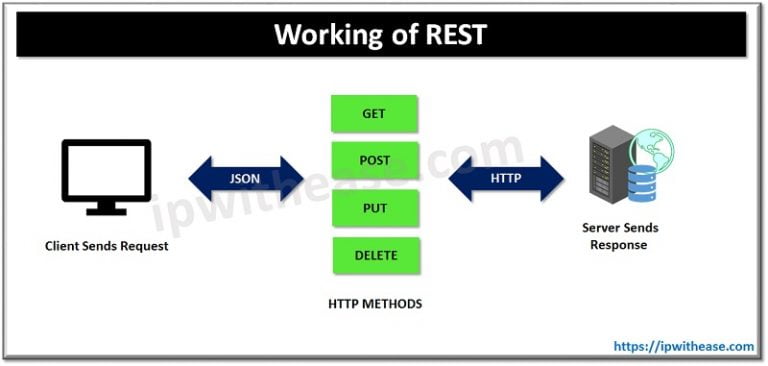 Working of REST

Client Sends Request

JSON

GET

POST

PUT

DELETE

HTTP METHODS

HTTP

Server Sends Response

ipwithease.com

https://ipwithease.com